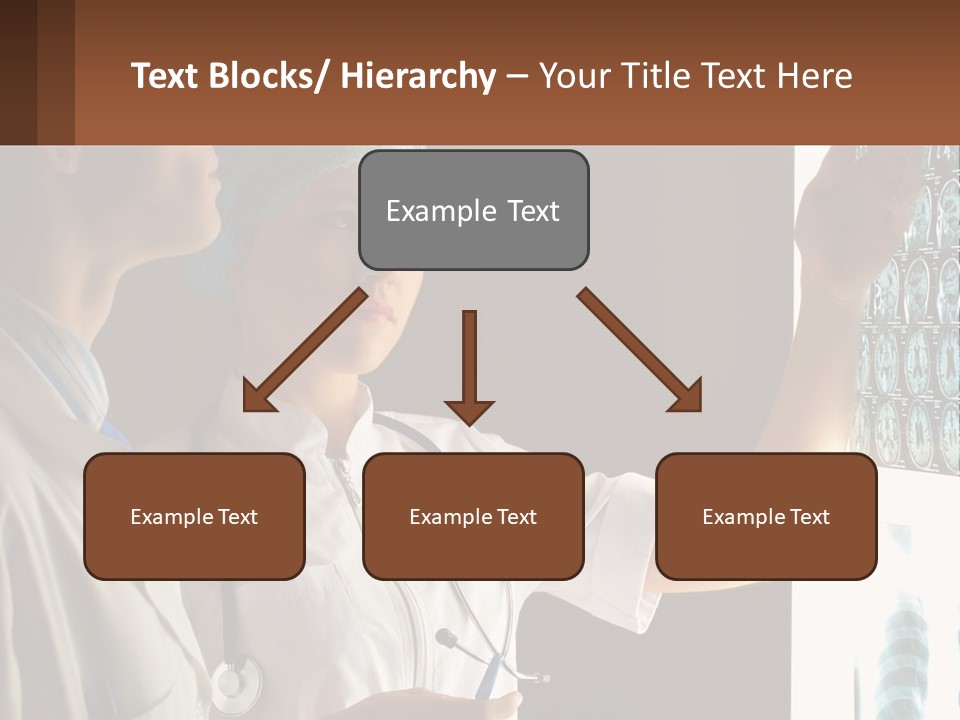 Text Blocks/ Hierarchy – Your Title Text Here

Example Text

Example Text

Example Text

Example Text